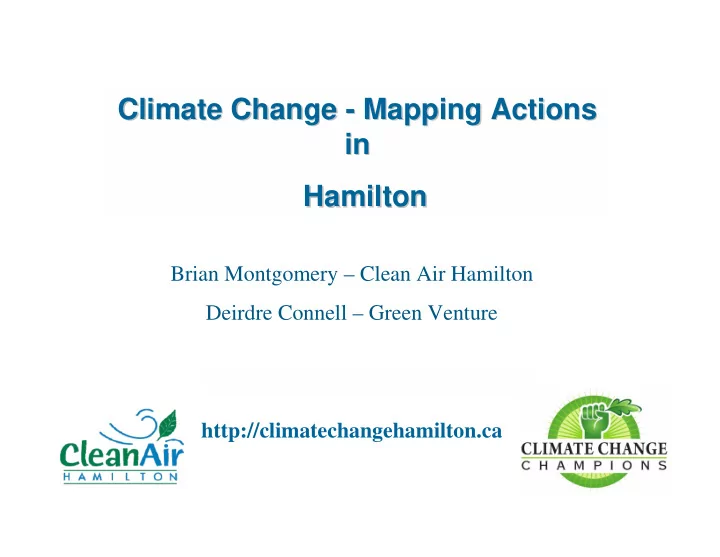 Climate Change - Mapping Actions in

Hamilton

Brian Montgomery – Clean Air Hamilton

Deirdre Connell – Green Venture

CleanAir HAMILTON

http://climatechangehamilton.ca

CLIMATE CHANGE CHAMPIONS